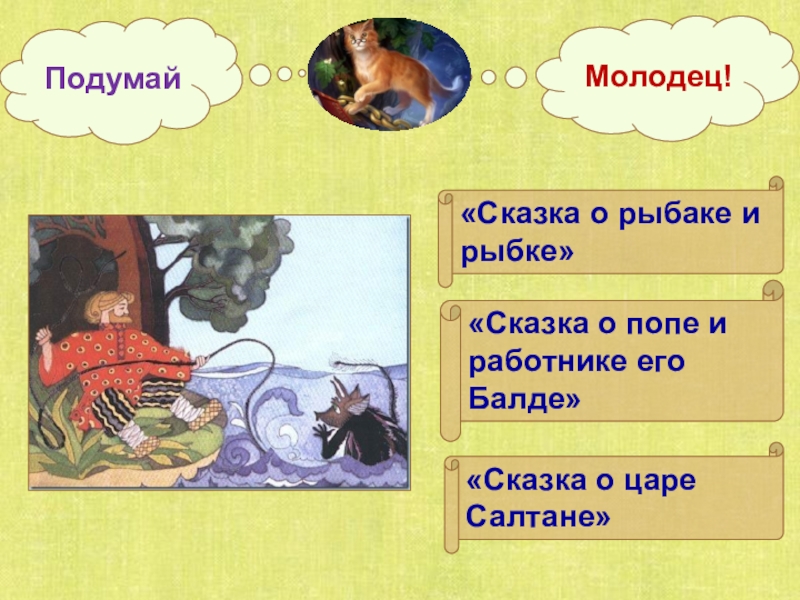 Подумай

Молодец!

«Сказка о рыбаке и рыбке»

«Сказка о попе и работнике его Балде»

«Сказка о царе Салтане»